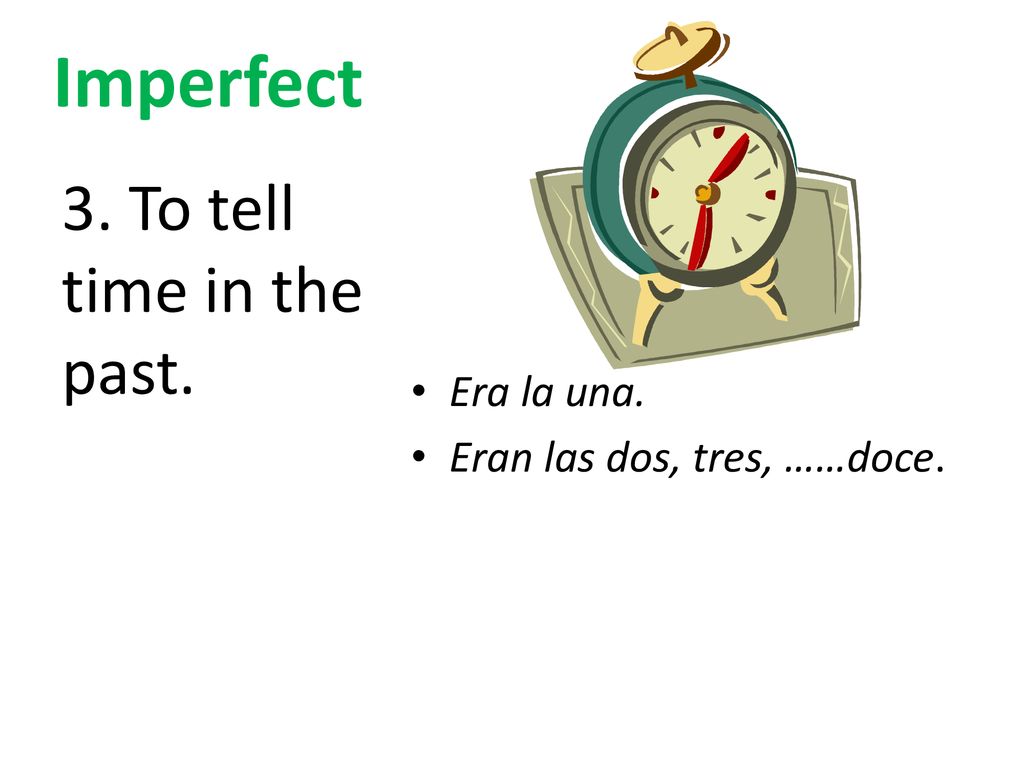 Imperfect

3. To tell time in the past.

• Era la una.
• Eran las dos, tres, ……doce.